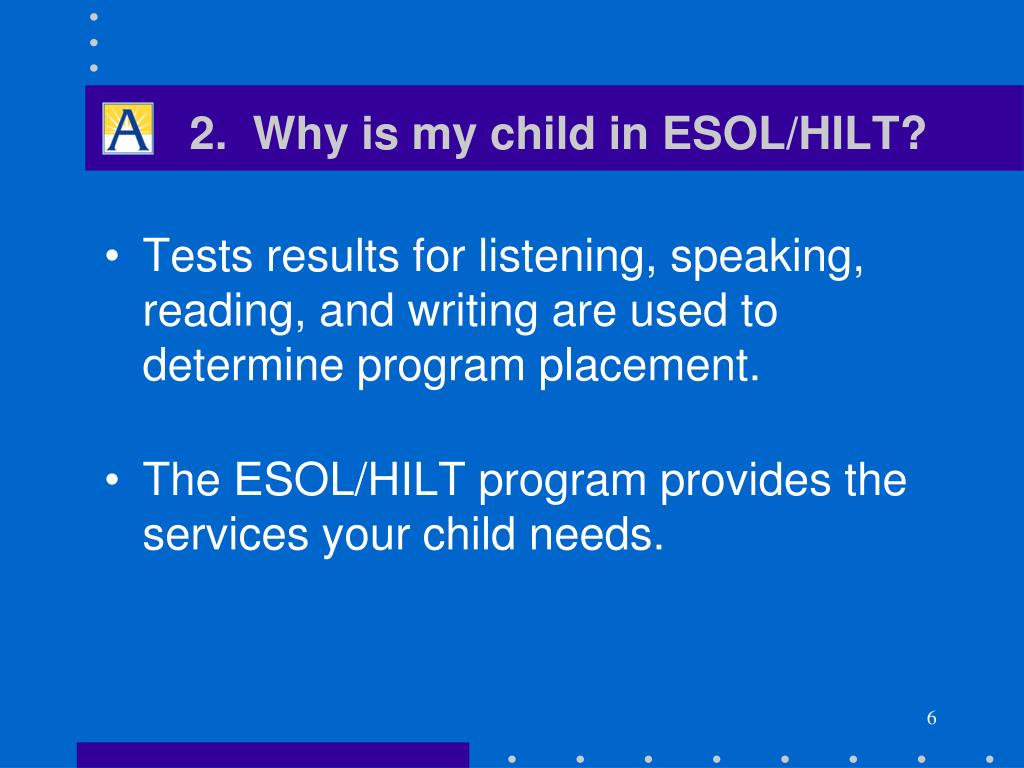 A

2. Why is my child in ESOL/HILT?

• Tests results for listening, speaking, reading, and writing are used to determine program placement.

• The ESOL/HILT program provides the services your child needs.

6